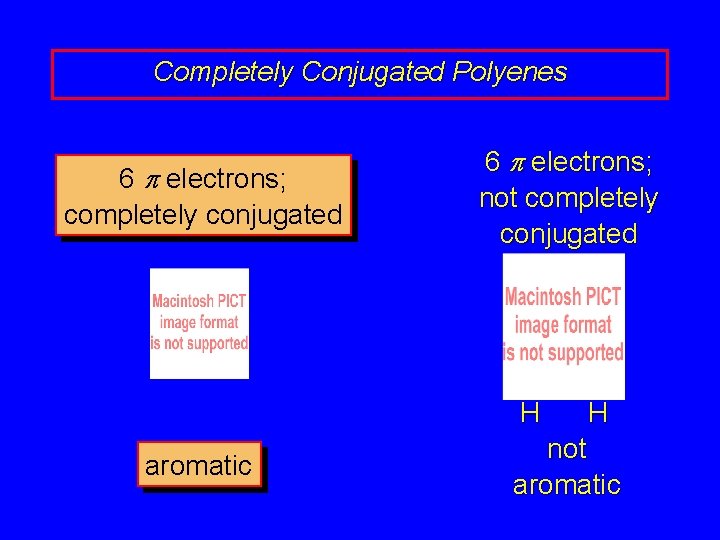 Completely Conjugated Polyenes

6 $\pi$ electrons; completely conjugated

Macintosh PICT image format is not supported

aromatic

6 $\pi$ electrons; not completely conjugated

Macintosh PICT image format is not supported

H H

not aromatic